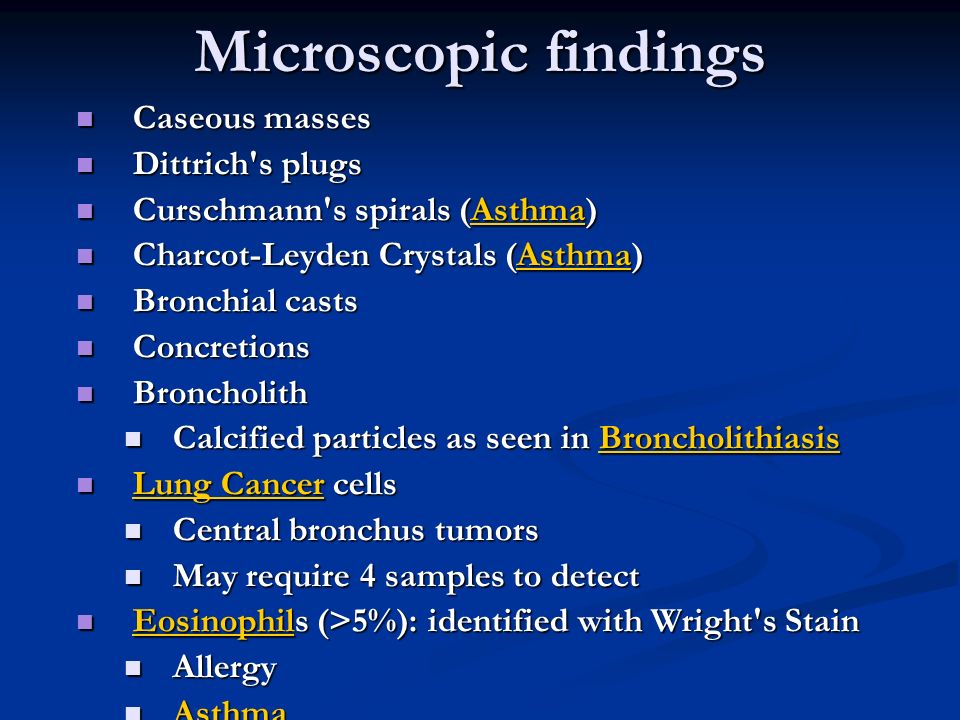 Microscopic findings

- Caseous masses
- Dittrich's plugs
- Curschmann's spirals (Asthma)
- Charcot-Leyden Crystals (Asthma)
- Bronchial casts
- Concretions
- Broncholith
  - Calcified particles as seen in Broncholithiasis
- Lung Cancer cells
  - Central bronchus tumors
  - May require 4 samples to detect
- Eosinophils (>5%): identified with Wright's Stain
  - Allergy
  - Asthma